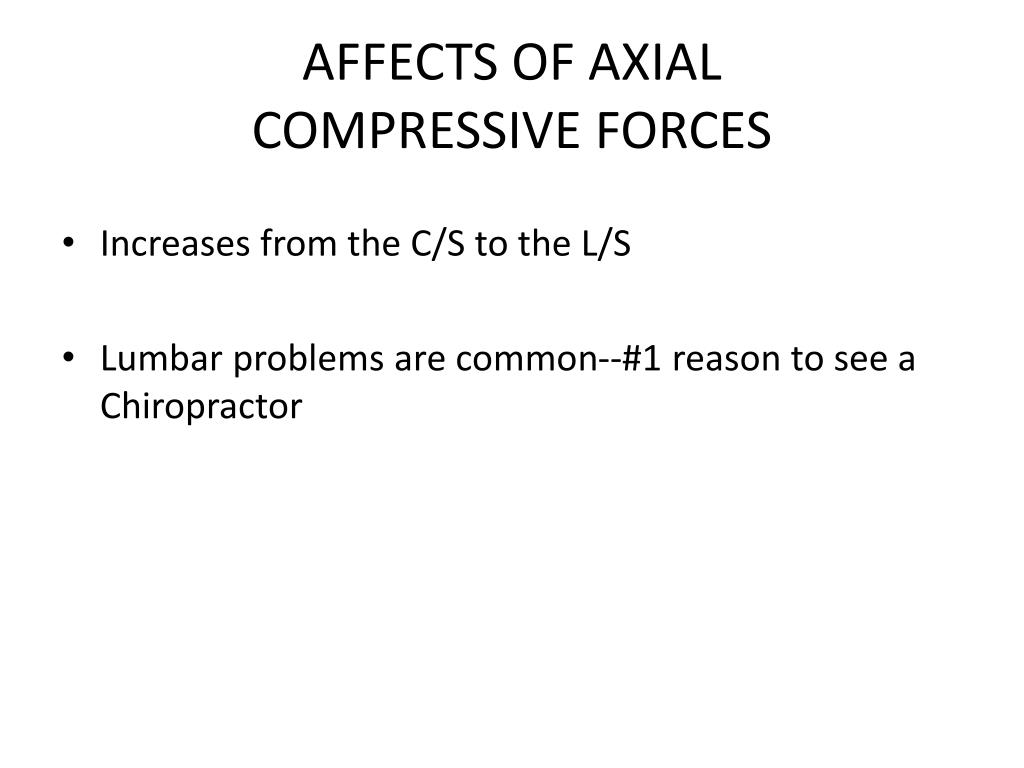 AFFECTS OF AXIAL COMPRESSIVE FORCES

• Increases from the C/S to the L/S

• Lumbar problems are common--#1 reason to see a Chiropractor